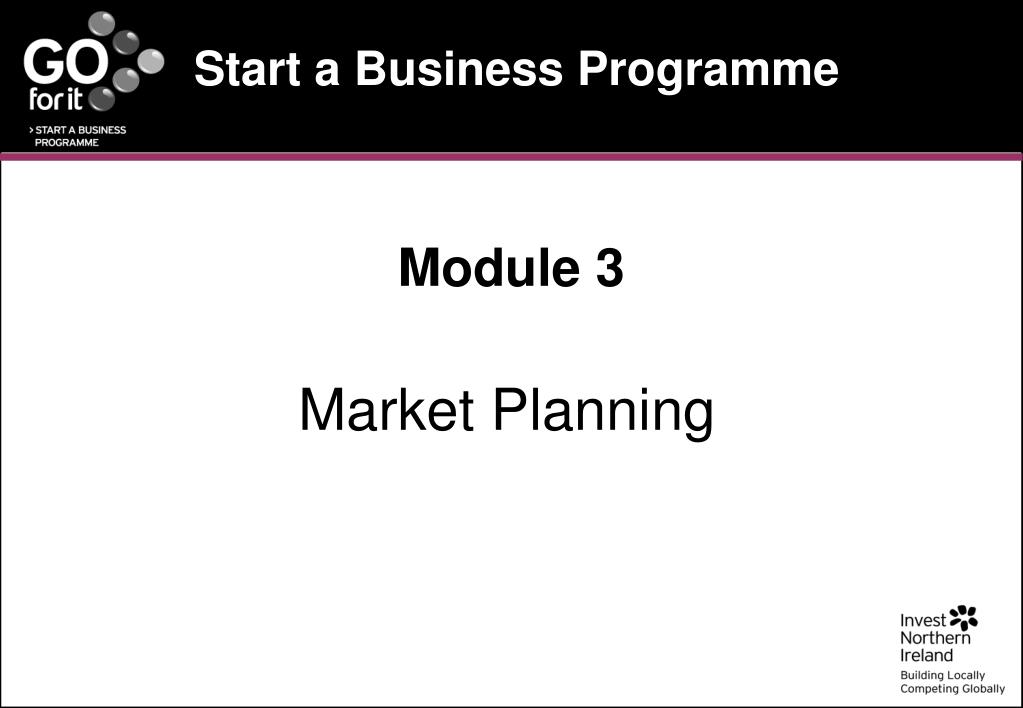 GO for it

> START A BUSINESS PROGRAMME

Start a Business Programme

Module 3

Market Planning

Invest Northern Ireland

Building Locally Competing Globally